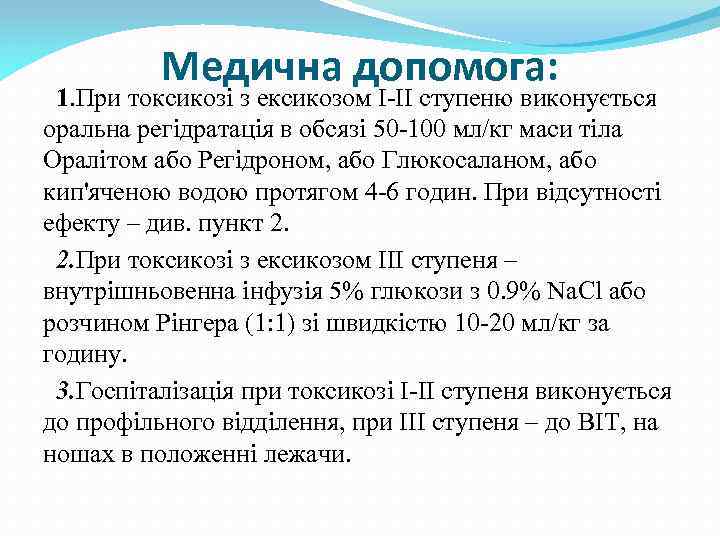 Медична допомога:

1.При токсикозі з ексикозом I-II ступеню виконується оральна регідратація в обсязі 50-100 мл/кг маси тіла Оралітом або Регідроном, або Глюкосаланом, або кип'яченою водою протягом 4-6 годин. При відсутності ефекту – див. пункт 2.

2.При токсикозі з ексикозом III ступеня – внутрішньовенна інфузія 5% глюкози з 0.9% NaCl або розчином Рінгера (1:1) зі швидкістю 10-20 мл/кг за годину.

3.Госпіталізація при токсикозі I-II ступеня виконується до профільного відділення, при III ступеня – до ВІТ, на ношах в положенні лежачи.